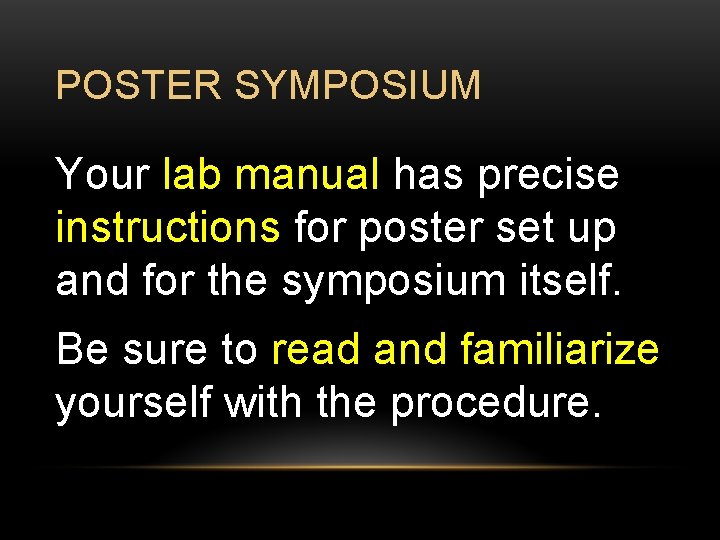 POSTER SYMPOSIUM

Your lab manual has precise instructions for poster set up and for the symposium itself.

Be sure to read and familiarize yourself with the procedure.